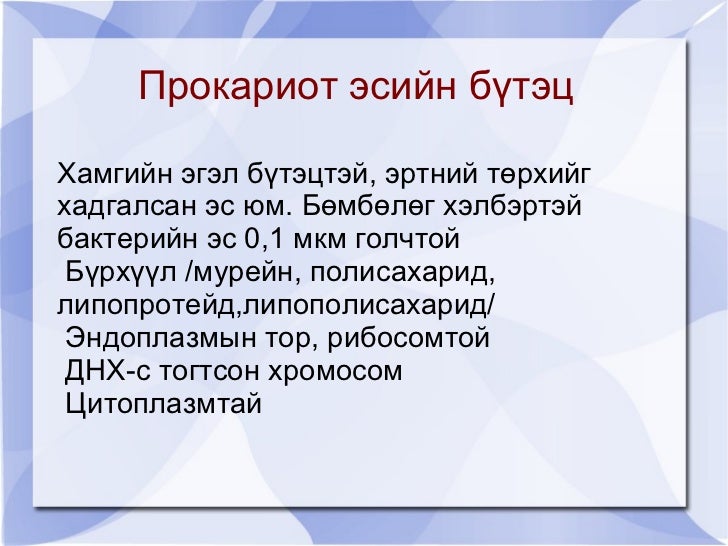 Прокариот эсийн бүтэц

Хамгийн эгэл бүтэцтэй, эртний төрхийг хадгалсан эс юм. Бөмбөлөг хэлбэртэй бактерийн эс 0,1 мкм голчтой
Бүрхүүл /мурейн, полисахарид, липопротейд,липополисахарид/
Эндоплазмын тор, рибосомтой
ДНХ-с тогтсон хромосом
Цитоплазмтай